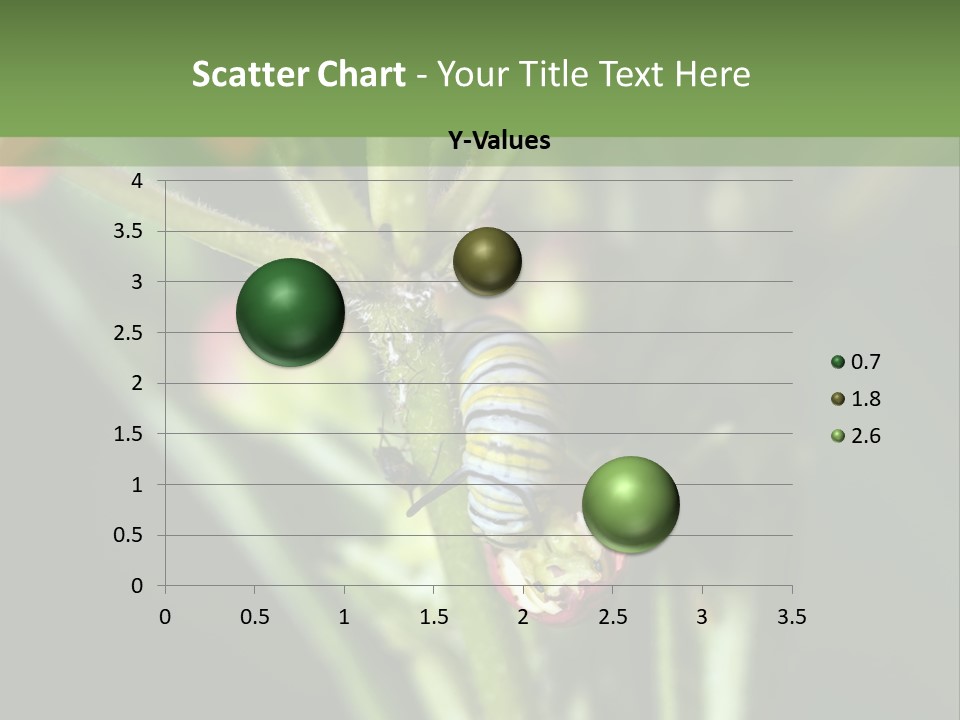 Scatter Chart - Your Title Text Here

Y-Values

4
3.5
3
2.5
2
1.5
1
0.5
0

0 0.5 1 1.5 2 2.5 3 3.5

0.7
1.8
2.6